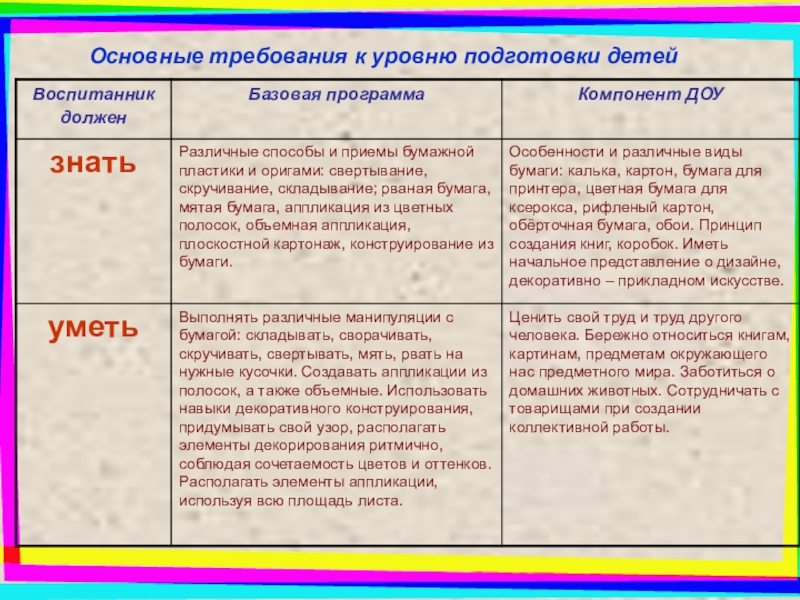 Основные требования к уровню подготовки детей

| Воспитанник должен | Базовая программа | Компонент ДОУ |
|---|---|---|
| знать | Различные способы и приемы бумажной пластики и оригами: свертывание, скручивание, складывание; рваная бумага, мятая бумага, аппликация из цветных полосок, объемная аппликация, плоскостной картонаж, конструирование из бумаги. | Особенности и различные виды бумаги: калька, картон, бумага для принтера, цветная бумага для ксерокса, рифленый картон, обёрточная бумага, обои. Принцип создания книг, коробок. Иметь начальное представление о дизайне, декоративно – прикладном искусстве. |
| уметь | Выполнять различные манипуляции с бумагой: складывать, сворачивать, скручивать, свертывать, мять, рвать на нужные кусочки. Создавать аппликации из полосок, а также объемные. Использовать навыки декоративного конструирования, придумывать свой узор, располагать элементы декорирования ритмично, соблюдая сочетаемость цветов и оттенков. Располагать элементы аппликации, используя всю площадь листа. | Ценить свой труд и труд другого человека. Бережно относиться книгам, картинам, предметам окружающего нас предметного мира. Заботиться о домашних животных. Сотрудничать с товарищами при создании коллективной работы. |